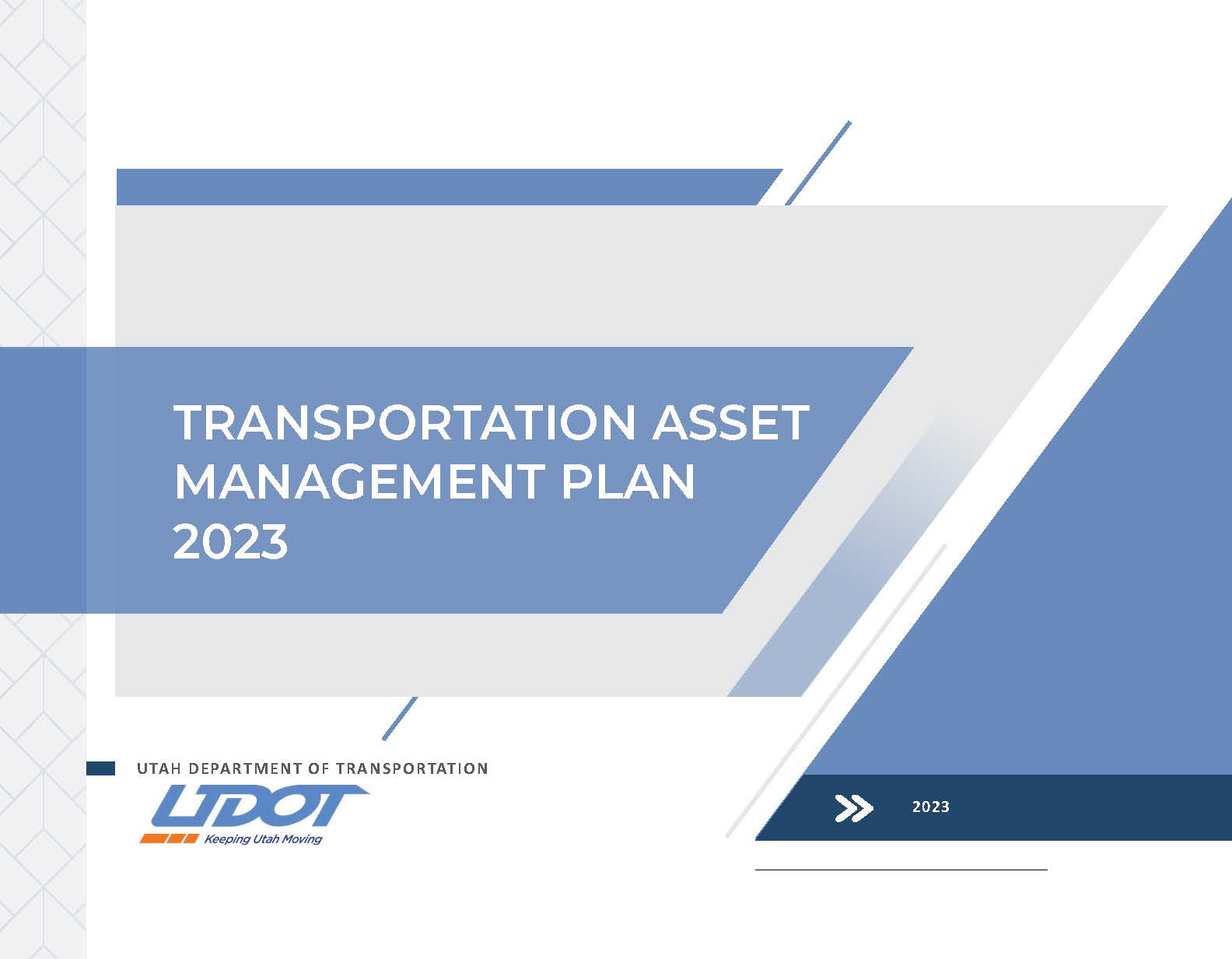 TRANSPORTATION ASSET MANAGEMENT PLAN 2023

UTAH DEPARTMENT OF TRANSPORTATION

UDOT

Keeping Utah Moving

2023